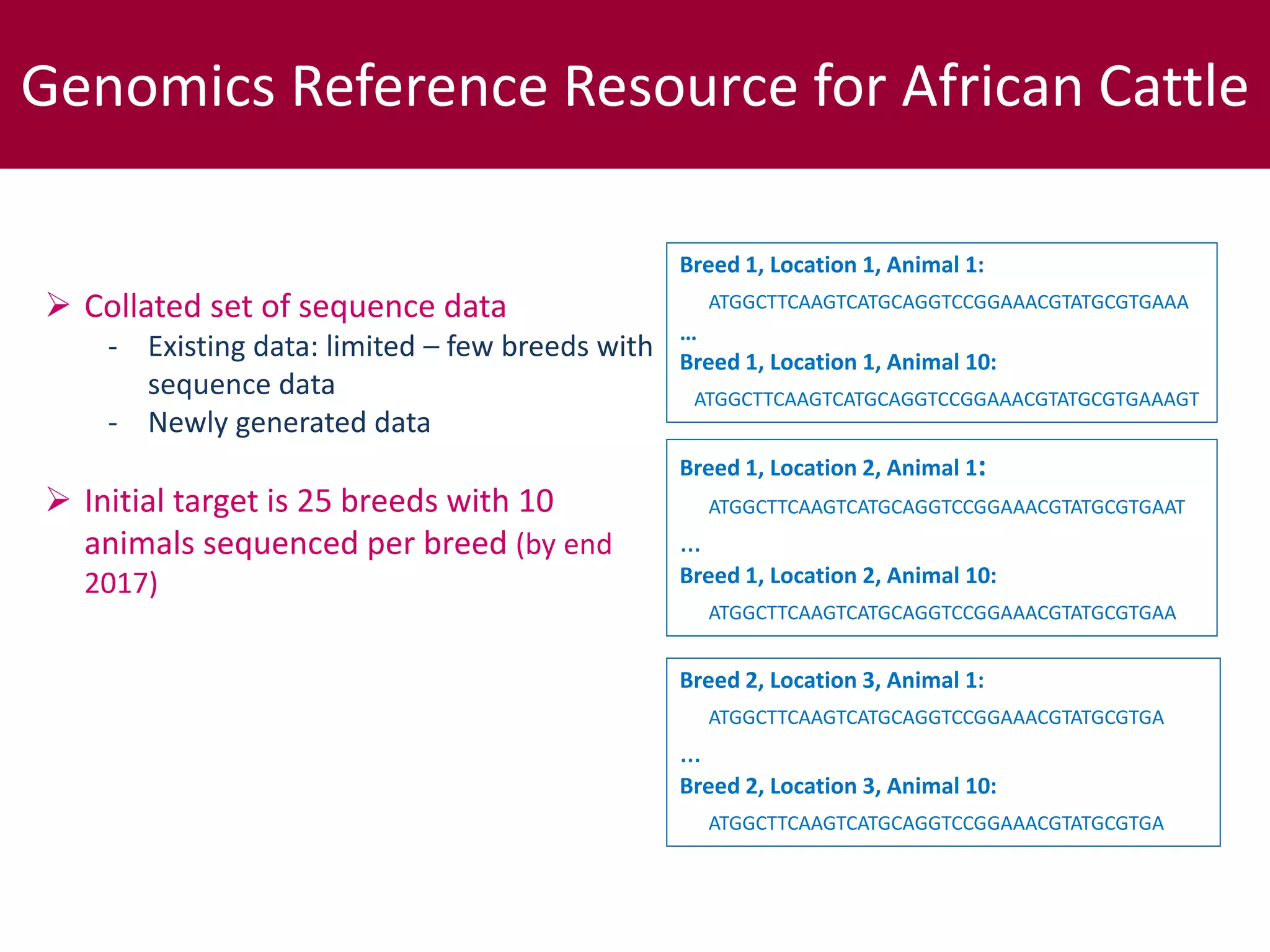 Genomics Reference Resource for African Cattle

➢ Collated set of sequence data
- Existing data: limited – few breeds with sequence data
- Newly generated data

➢ Initial target is 25 breeds with 10 animals sequenced per breed (by end 2017)

Breed 1, Location 1, Animal 1:
ATGGCTTCAAGTCATGCAGGTCCGGAAACGTATGCGTGAAA
...
Breed 1, Location 1, Animal 10:
ATGGCTTCAAGTCATGCAGGTCCGGAAACGTATGCGTGAAAGT

Breed 1, Location 2, Animal 1:
ATGGCTTCAAGTCATGCAGGTCCGGAAACGTATGCGTGAAT
...
Breed 1, Location 2, Animal 10:
ATGGCTTCAAGTCATGCAGGTCCGGAAACGTATGCGTGAA

Breed 2, Location 3, Animal 1:
ATGGCTTCAAGTCATGCAGGTCCGGAAACGTATGCGTGA
...
Breed 2, Location 3, Animal 10:
ATGGCTTCAAGTCATGCAGGTCCGGAAACGTATGCGTGA